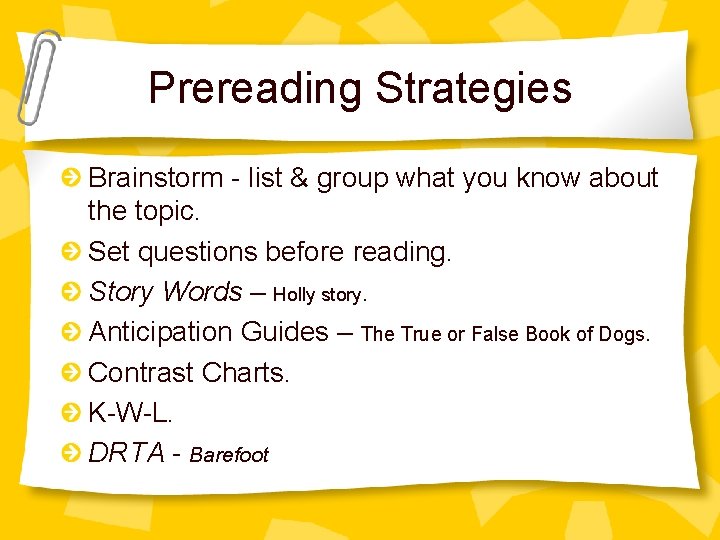 Prereading Strategies

Brainstorm - list & group what you know about the topic.

Set questions before reading.

Story Words – Holly story.

Anticipation Guides – The True or False Book of Dogs.

Contrast Charts.

K-W-L.

DRTA - Barefoot